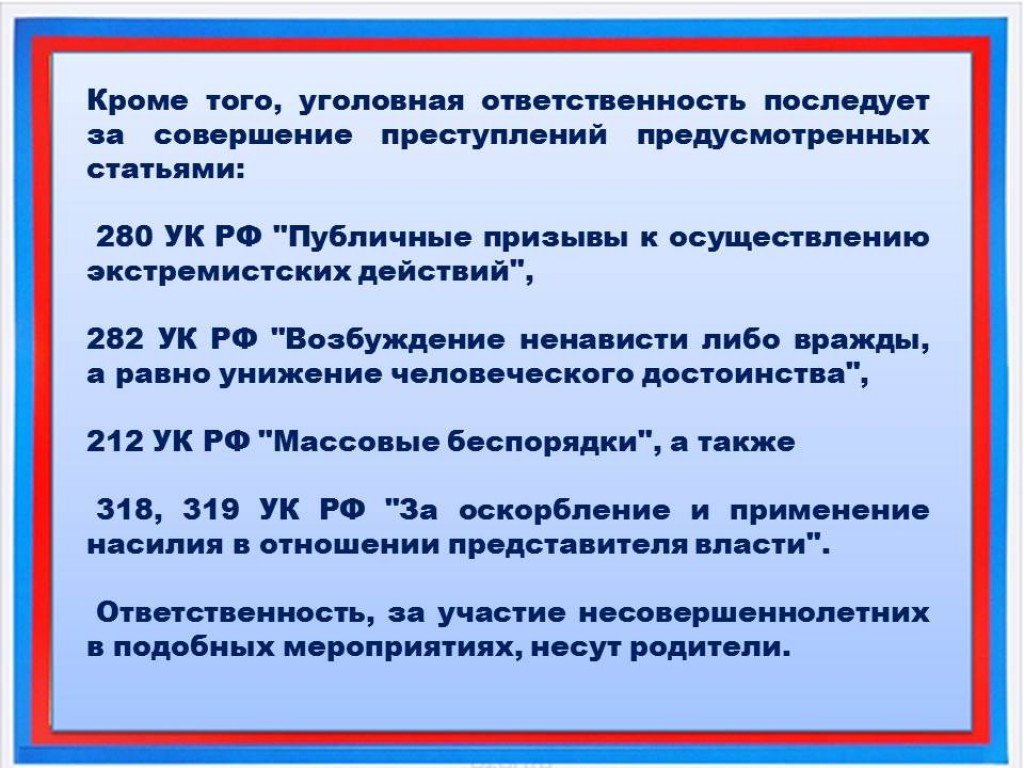 Кроме того, уголовная ответственность последует за совершение преступлений предусмотренных статьями:

280 УК РФ "Публичные призывы к осуществлению экстремистских действий",

282 УК РФ "Возбуждение ненависти либо вражды, а равно унижение человеческого достоинства",

212 УК РФ "Массовые беспорядки", а также

318, 319 УК РФ "За оскорбление и применение насилия в отношении представителя власти".

Ответственность, за участие несовершеннолетних в подобных мероприятиях, несут родители.